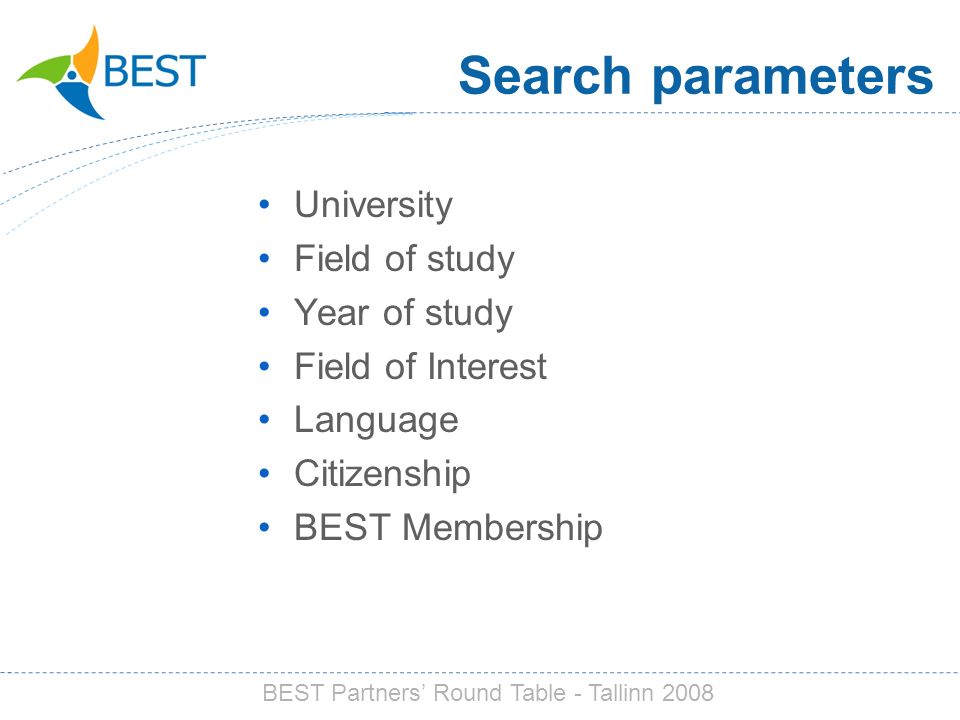 BEST

Search parameters

• University
• Field of study
• Year of study
• Field of Interest
• Language
• Citizenship
• BEST Membership

BEST Partners' Round Table - Tallinn 2008